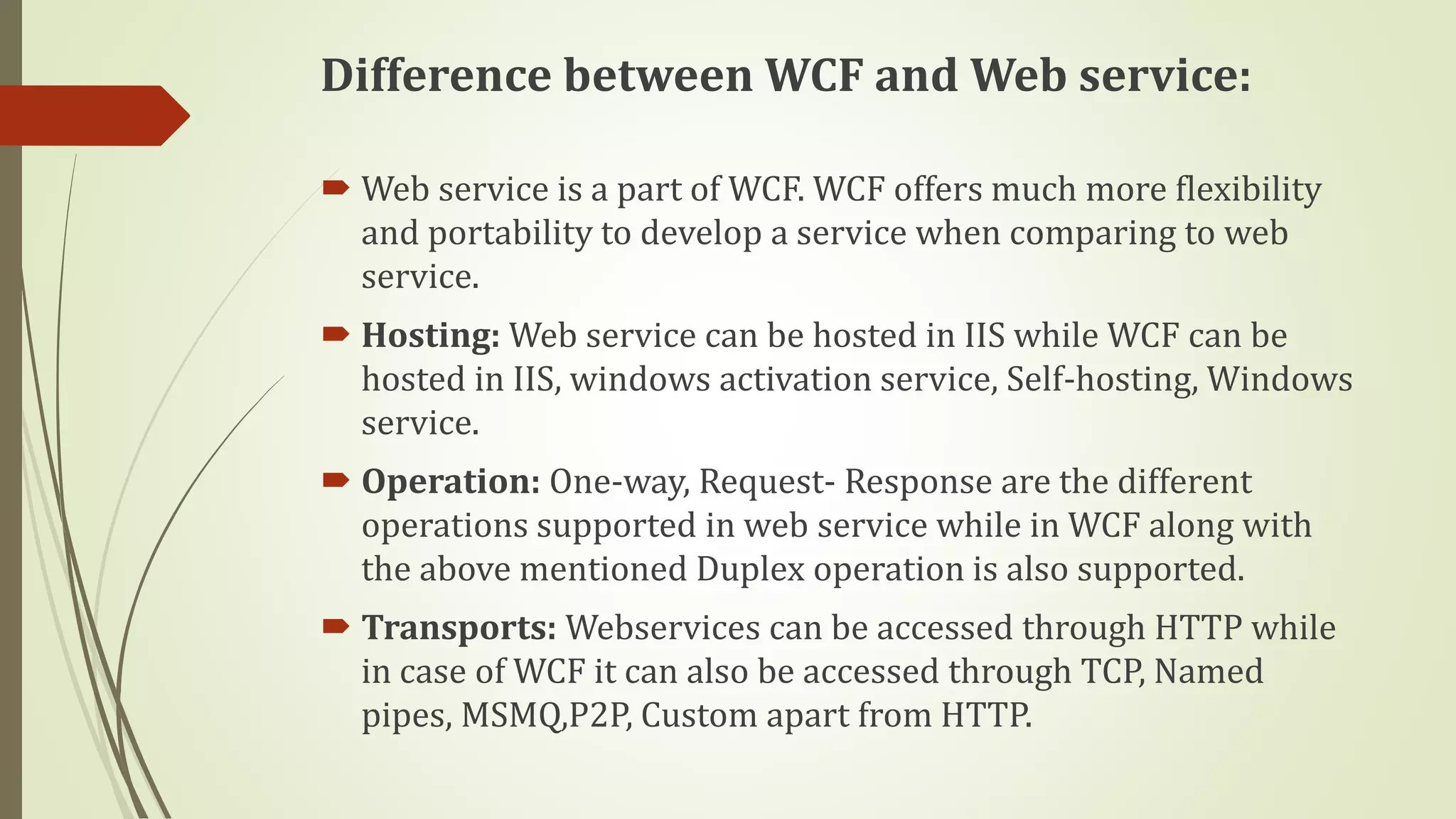 Difference between WCF and Web service:

Web service is a part of WCF. WCF offers much more flexibility and portability to develop a service when comparing to web service.

Hosting: Web service can be hosted in IIS while WCF can be hosted in IIS, windows activation service, Self-hosting, Windows service.

Operation: One-way, Request- Response are the different operations supported in web service while in WCF along with the above mentioned Duplex operation is also supported.

Transports: Webservices can be accessed through HTTP while in case of WCF it can also be accessed through TCP, Named pipes, MSMQ,P2P, Custom apart from HTTP.